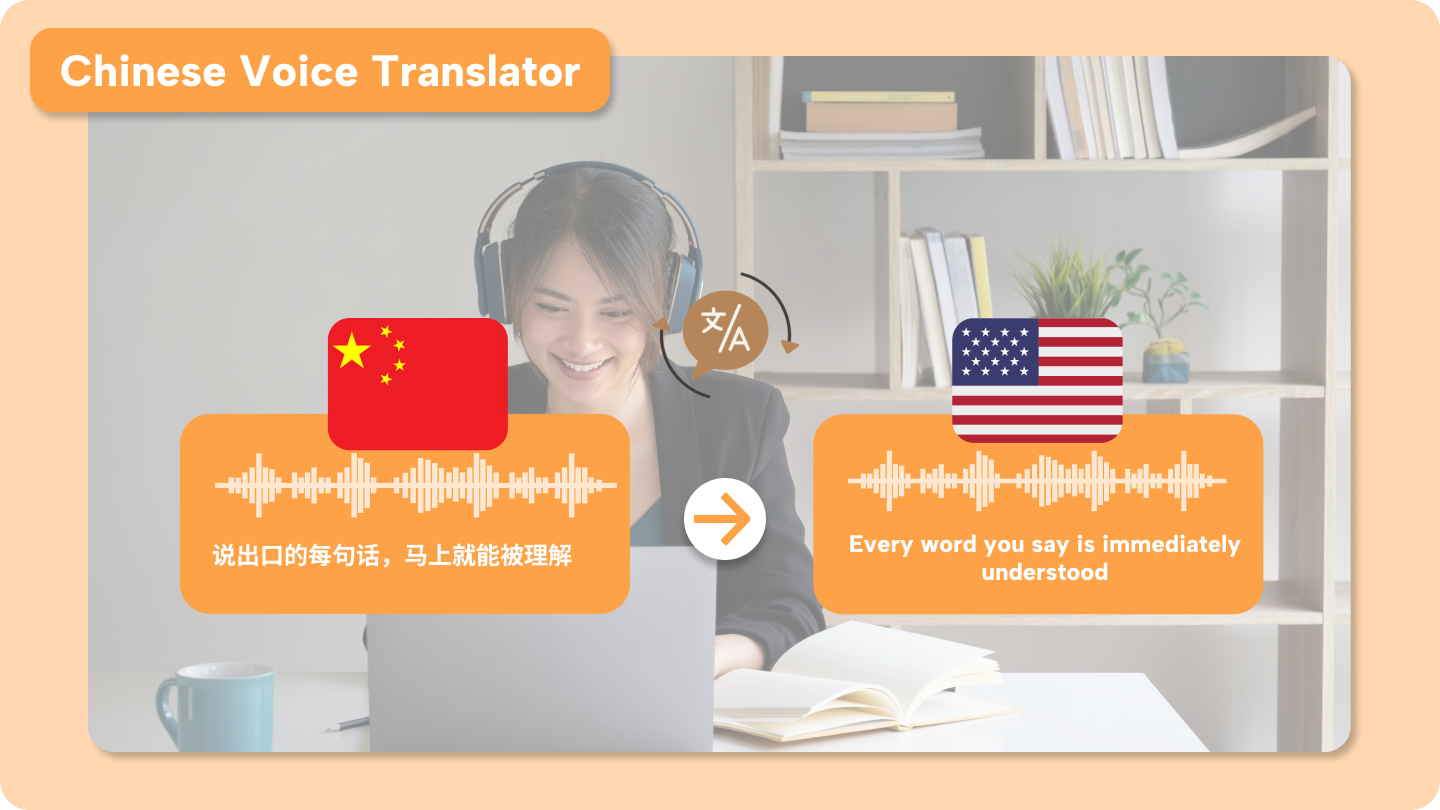 Chinese Voice Translator

文A

说出口的每句话，马上就能被理解

Every word you say is immediately understood